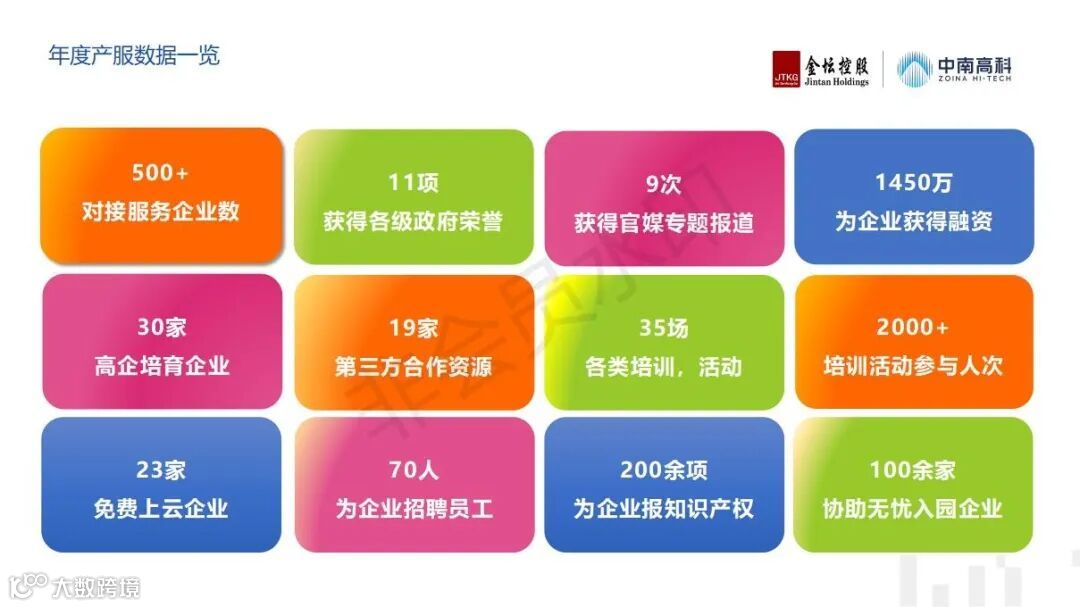 年度产服数据一览

JTKG 金坛控股 Jintan Holdings

中南高科 ZOINA HI-TECH

500+
对接服务企业数

11项
获得各级政府荣誉

9次
获得官媒专题报道

1450万
为企业获得融资

30家
高企培育企业

19家
第三方合作资源

35场
各类培训，活动

2000+
培训活动参与人次

23家
免费上云企业

70人
为企业招聘员工

200余项
为企业报知识产权

100余家
协助无忧入园企业

非会员水印

大数跨境